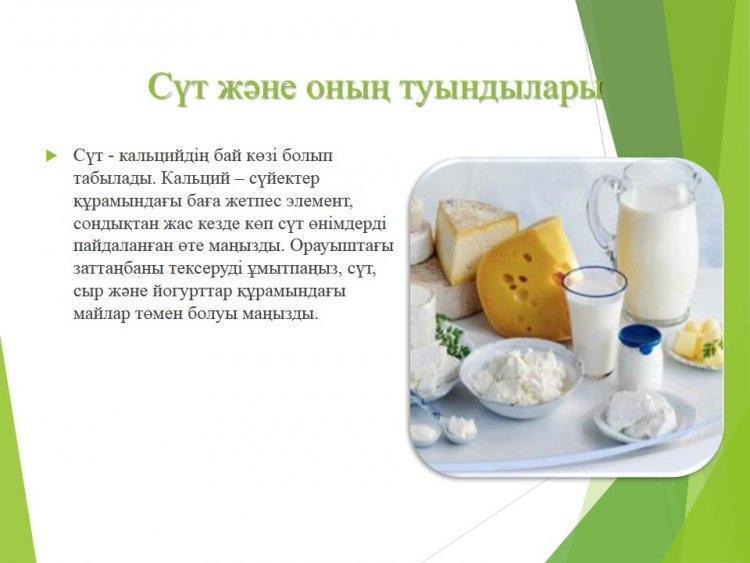 Сүт және оның туындылары

Сүт - кальцийдің бай көзі болып табылады. Кальций – сүйектер құрамындағы баға жетпес элемент, сондықтан жас кезде көп сүт өнімдерді пайдаланған өте маңызды. Орауыштағы заттаңбаны тексеруді ұмытпаңыз, сүт, сыр және йогурттар құрамындағы майлар төмен болуы маңызды.